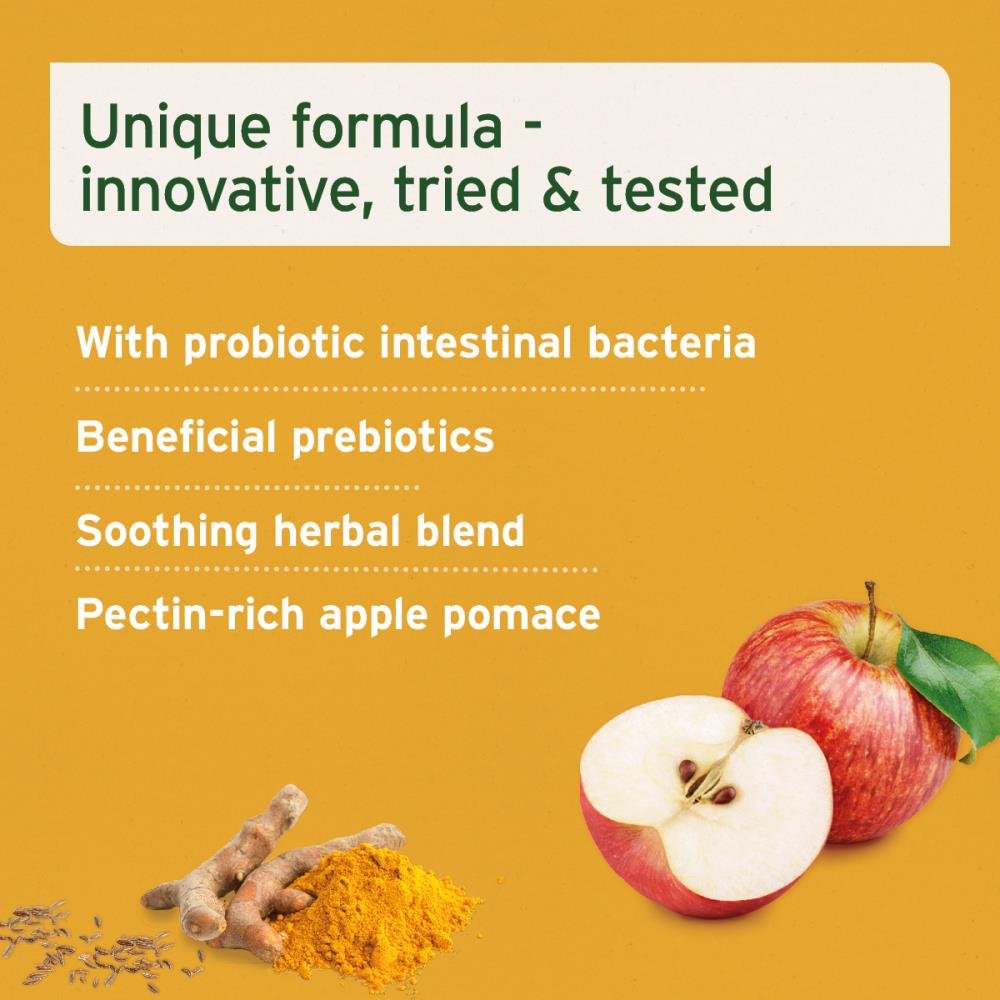 Unique formula - innovative, tried & tested

With probiotic intestinal bacteria

Beneficial prebiotics

Soothing herbal blend

Pectin-rich apple pomace